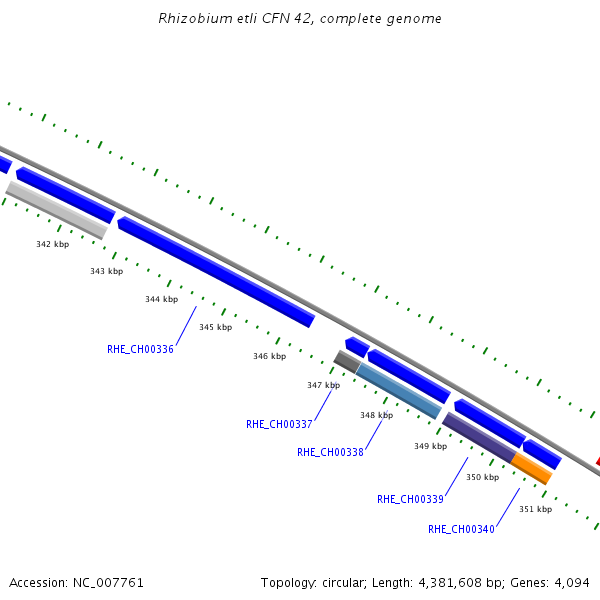 Rhizobium etli CFN 42, complete genome

342 kbp

343 kbp

344 kbp

345 kbp

RHE_CH00336

346 kbp

347 kbp

RHE_CH00337

348 kbp

RHE_CH00338

349 kbp

350 kbp

RHE_CH00339

351 kbp

RHE_CH00340

Accession: NC_007761

Topology: circular; Length: 4,381,608 bp; Genes: 4,094